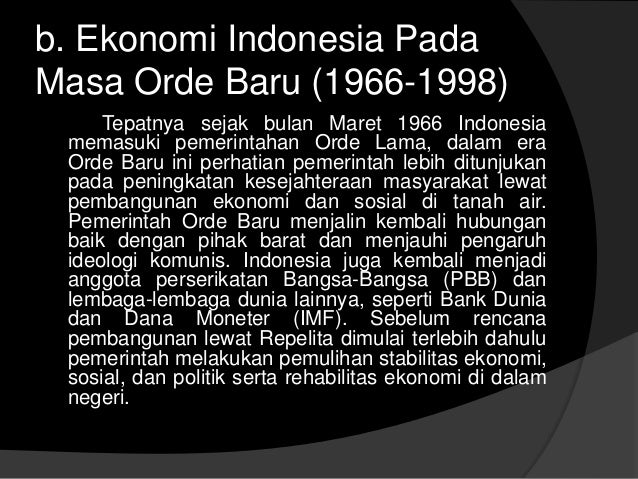 b. Ekonomi Indonesia Pada Masa Orde Baru (1966-1998)

Tepatnya sejak bulan Maret 1966 Indonesia memasuki pemerintahan Orde Lama, dalam era Orde Baru ini perhatian pemerintah lebih ditunjukan pada peningkatan kesejahteraan masyarakat lewat pembangunan ekonomi dan sosial di tanah air. Pemerintah Orde Baru menjalin kembali hubungan baik dengan pihak barat dan menjauhi pengaruh ideologi komunis. Indonesia juga kembali menjadi anggota perserikatan Bangsa-Bangsa (PBB) dan lembaga-lembaga dunia lainnya, seperti Bank Dunia dan Dana Moneter (IMF). Sebelum rencana pembangunan lewat Repelita dimulai terlebih dahulu pemerintah melakukan pemulihan stabilitas ekonomi, sosial, dan politik serta rehabilitas ekonomi di dalam negeri.